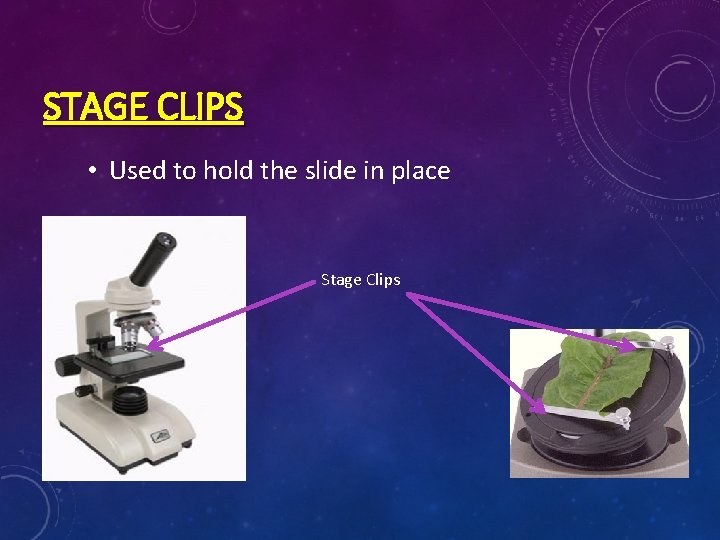 STAGE CLIPS

• Used to hold the slide in place

Stage Clips